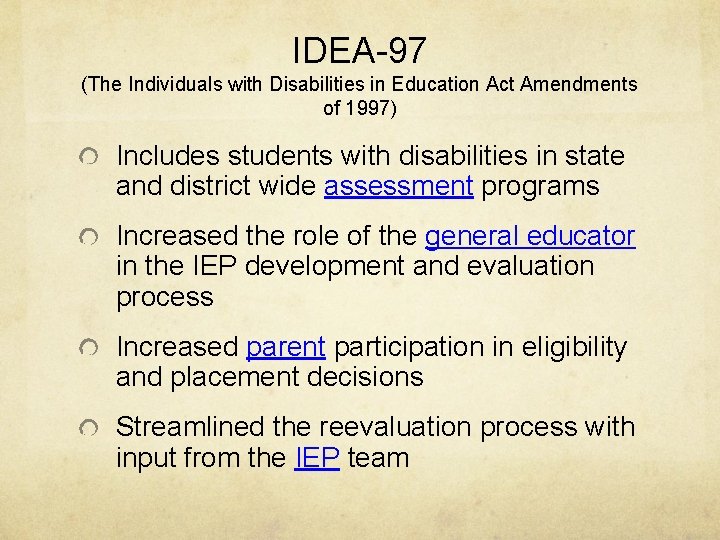 IDEA-97
(The Individuals with Disabilities in Education Act Amendments of 1997)

Includes students with disabilities in state and district wide assessment programs

Increased the role of the general educator in the IEP development and evaluation process

Increased parent participation in eligibility and placement decisions

Streamlined the reevaluation process with input from the IEP team